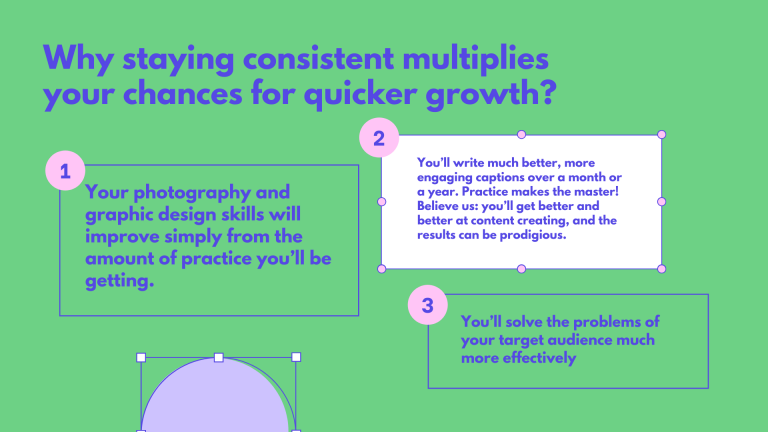 Why staying consistent multiplies your chances for quicker growth?

1

Your photography and graphic design skills will improve simply from the amount of practice you'll be getting.

2

You'll write much better, more engaging captions over a month or a year. Practice makes the master! Believe us: you'll get better and better at content creating, and the results can be prodigious.

3

You'll solve the problems of your target audience much more effectively